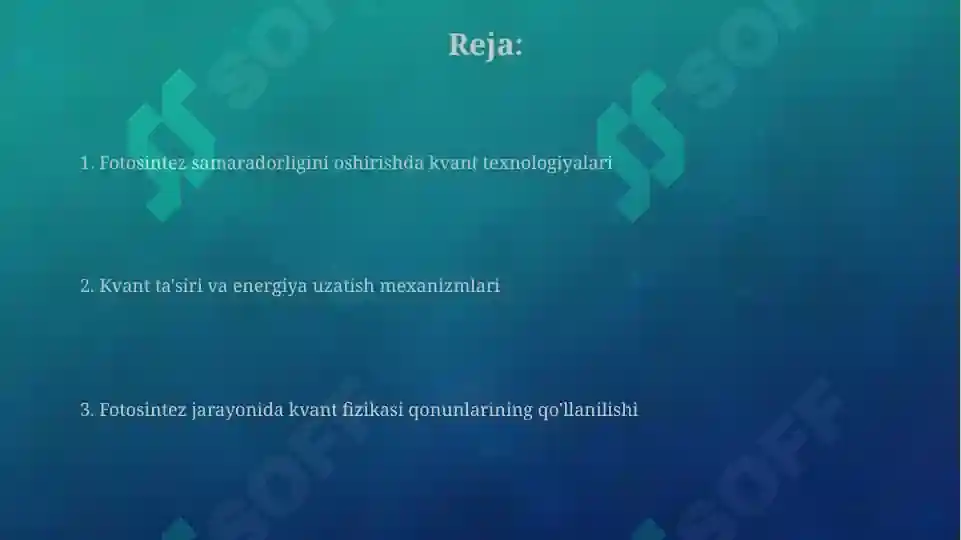 Reja:

1. Fotosintez samaradorligini oshirishda kvant texnologiyalari

2. Kvant ta'siri va energiya uzatish mexanizmlari

3. Fotosintez jarayonida kvant fizikasi qonunlarining qo'llanilishi

SOFF SOFF SOFF SOFF